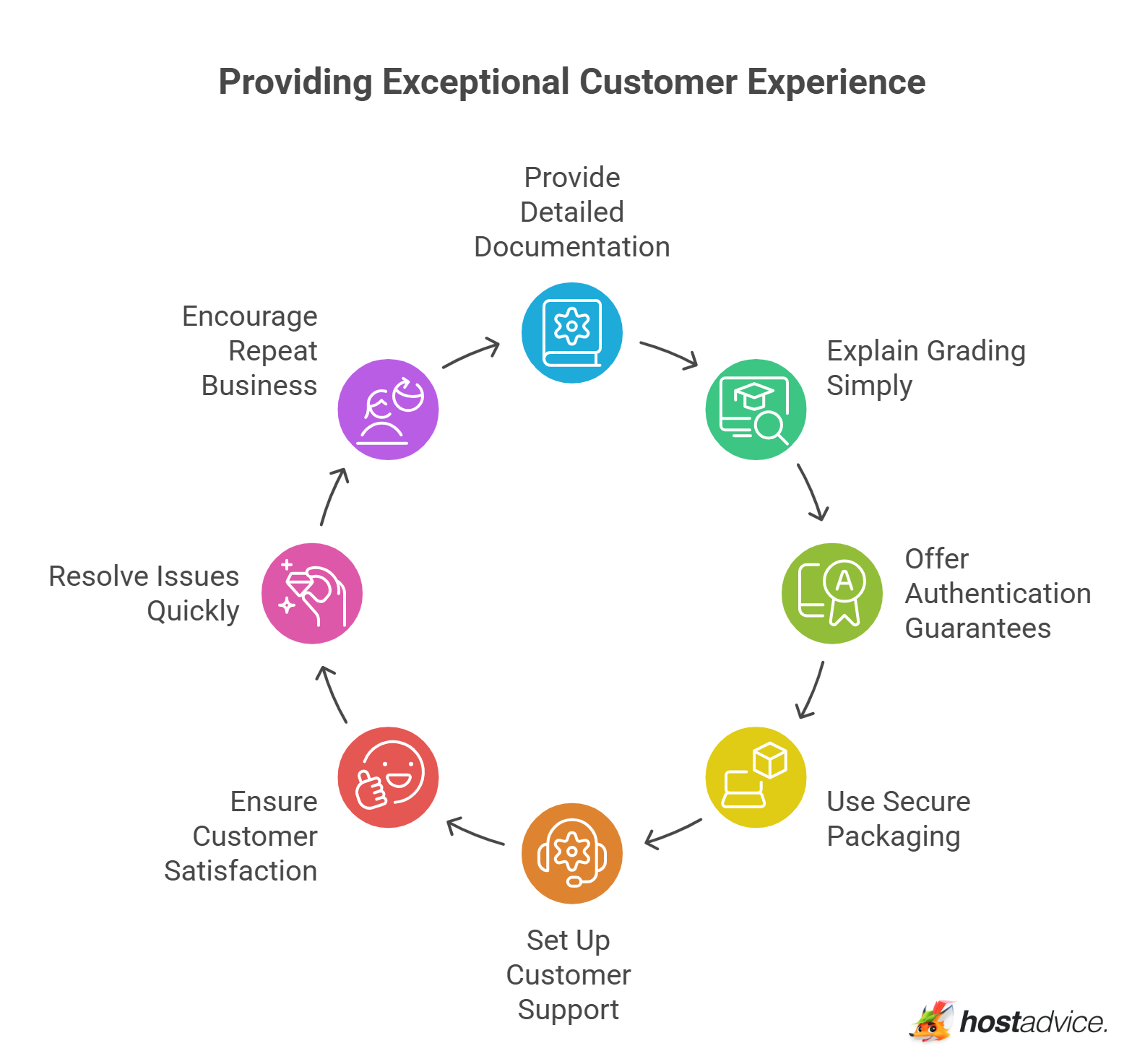 Providing Exceptional Customer Experience

Provide Detailed Documentation

Explain Grading Simply

Offer Authentication Guarantees

Use Secure Packaging

Set Up Customer Support

Ensure Customer Satisfaction

Resolve Issues Quickly

Encourage Repeat Business

hostadvice.